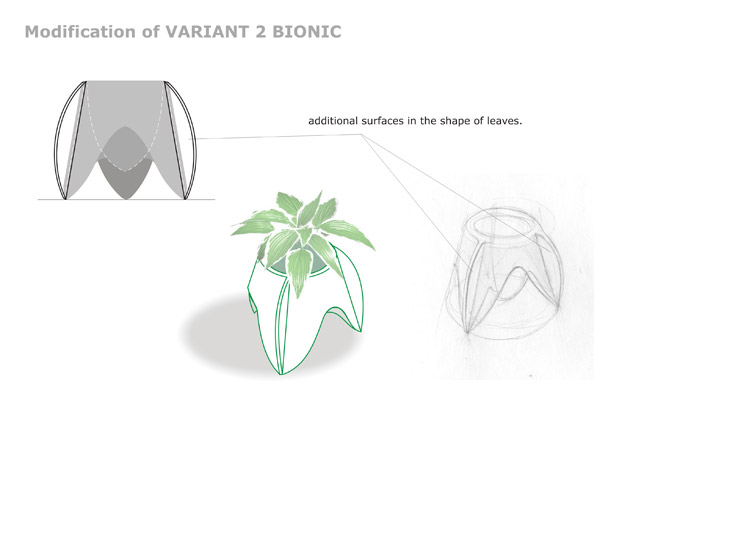 Modification of VARIANT 2 BIONIC

additional surfaces in the shape of leaves.